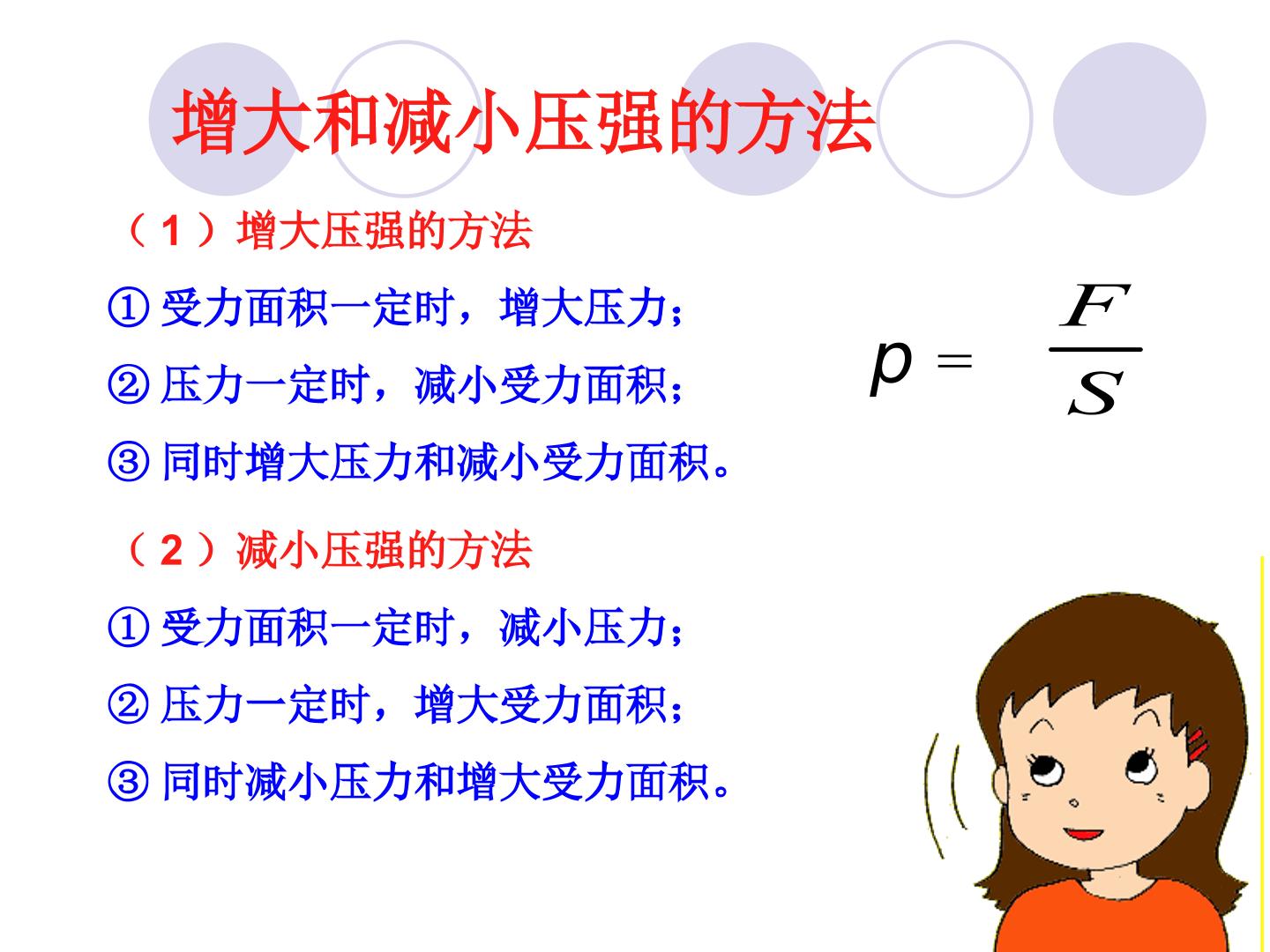 增大和减小压强的方法

（1）增大压强的方法

① 受力面积一定时，增大压力；

② 压力一定时，减小受力面积；

③ 同时增大压力和减小受力面积。

$p = \frac{F}{S}$

（2）减小压强的方法

① 受力面积一定时，减小压力；

② 压力一定时，增大受力面积；

③ 同时减小压力和增大受力面积。